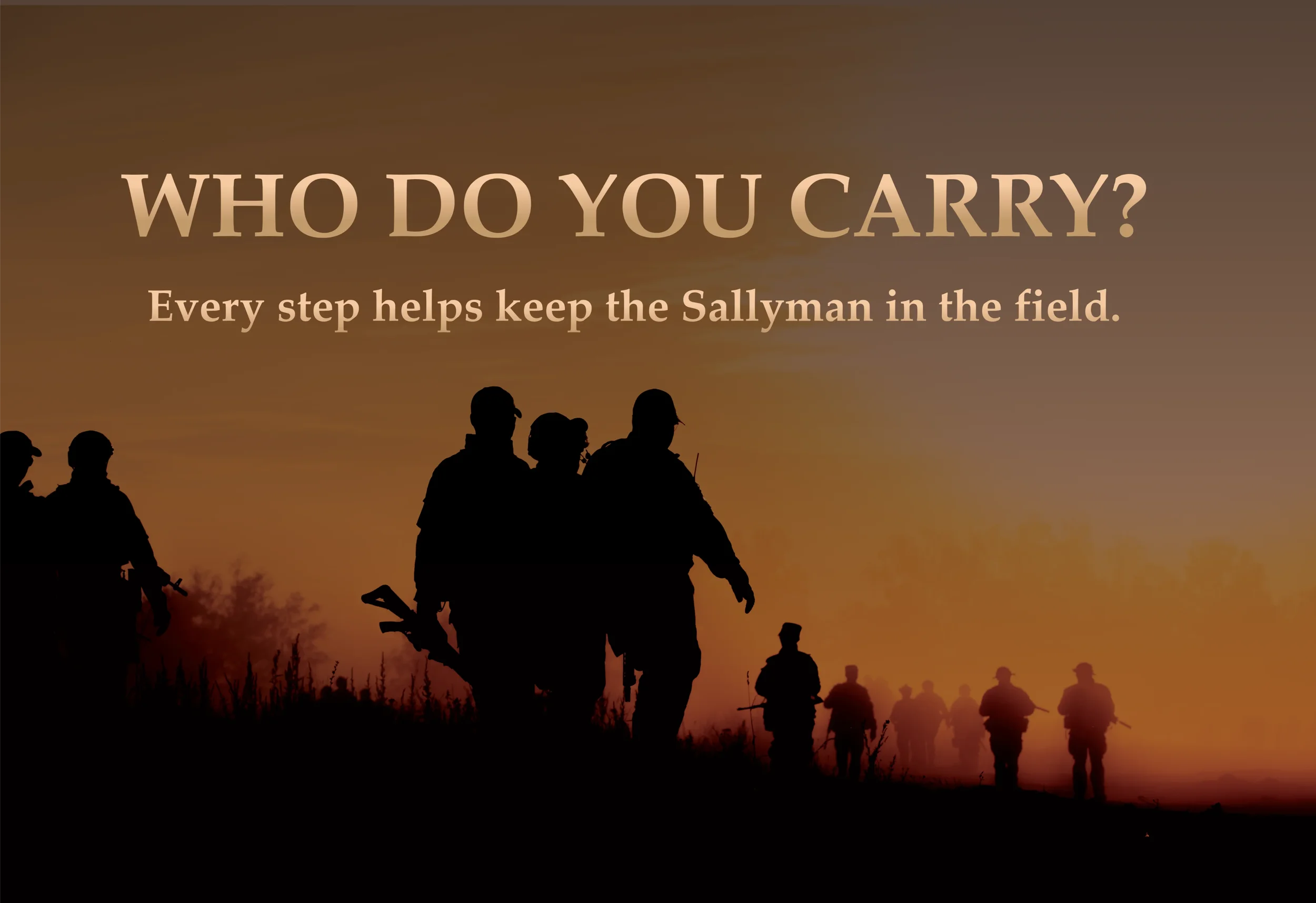 WHO DO YOU CARRY?

Every step helps keep the Sallyman in the field.